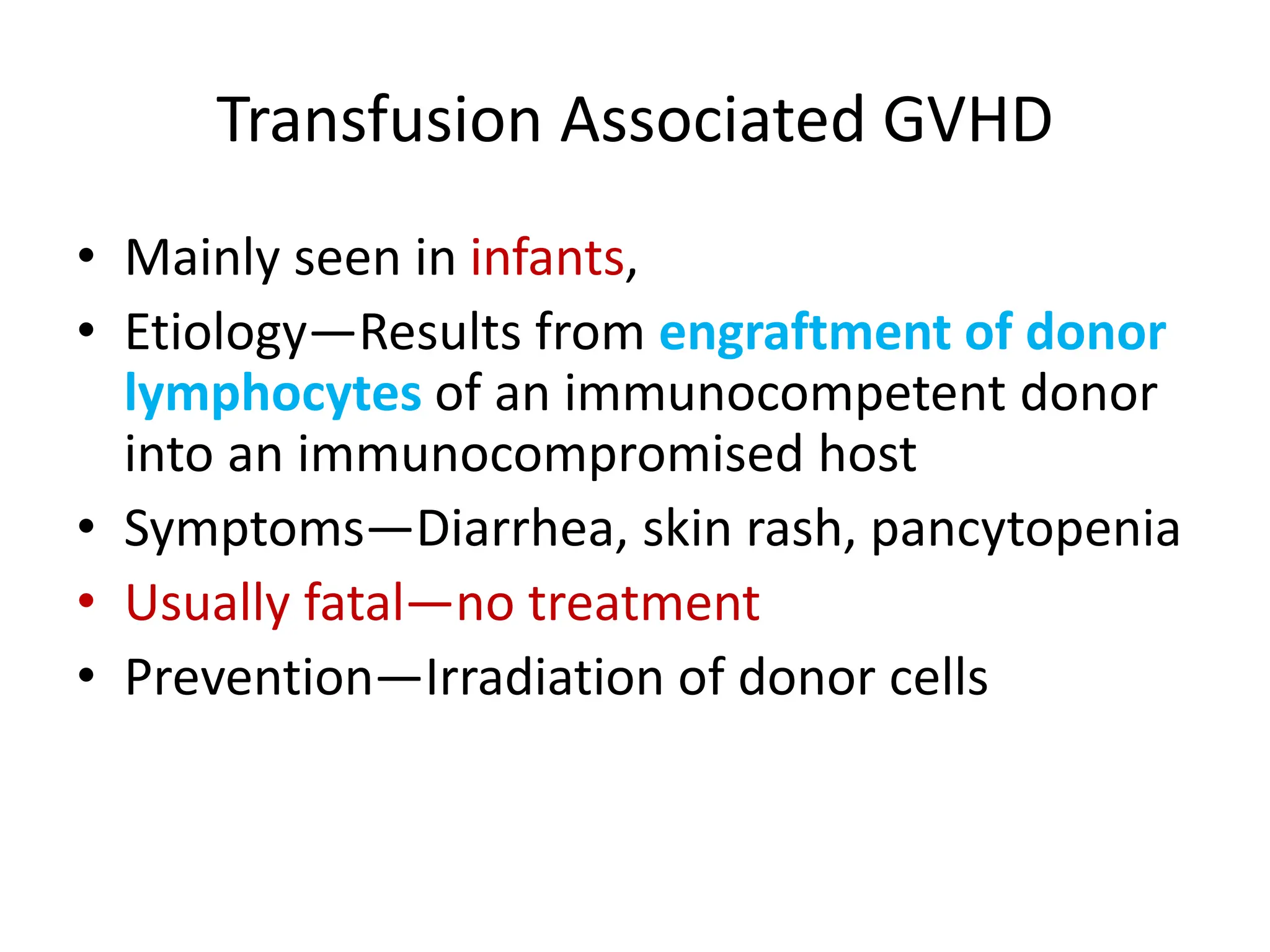 Transfusion Associated GVHD

• Mainly seen in infants,
• Etiology—Results from engraftment of donor lymphocytes of an immunocompetent donor into an immunocompromised host
• Symptoms—Diarrhea, skin rash, pancytopenia
• Usually fatal—no treatment
• Prevention—Irradiation of donor cells